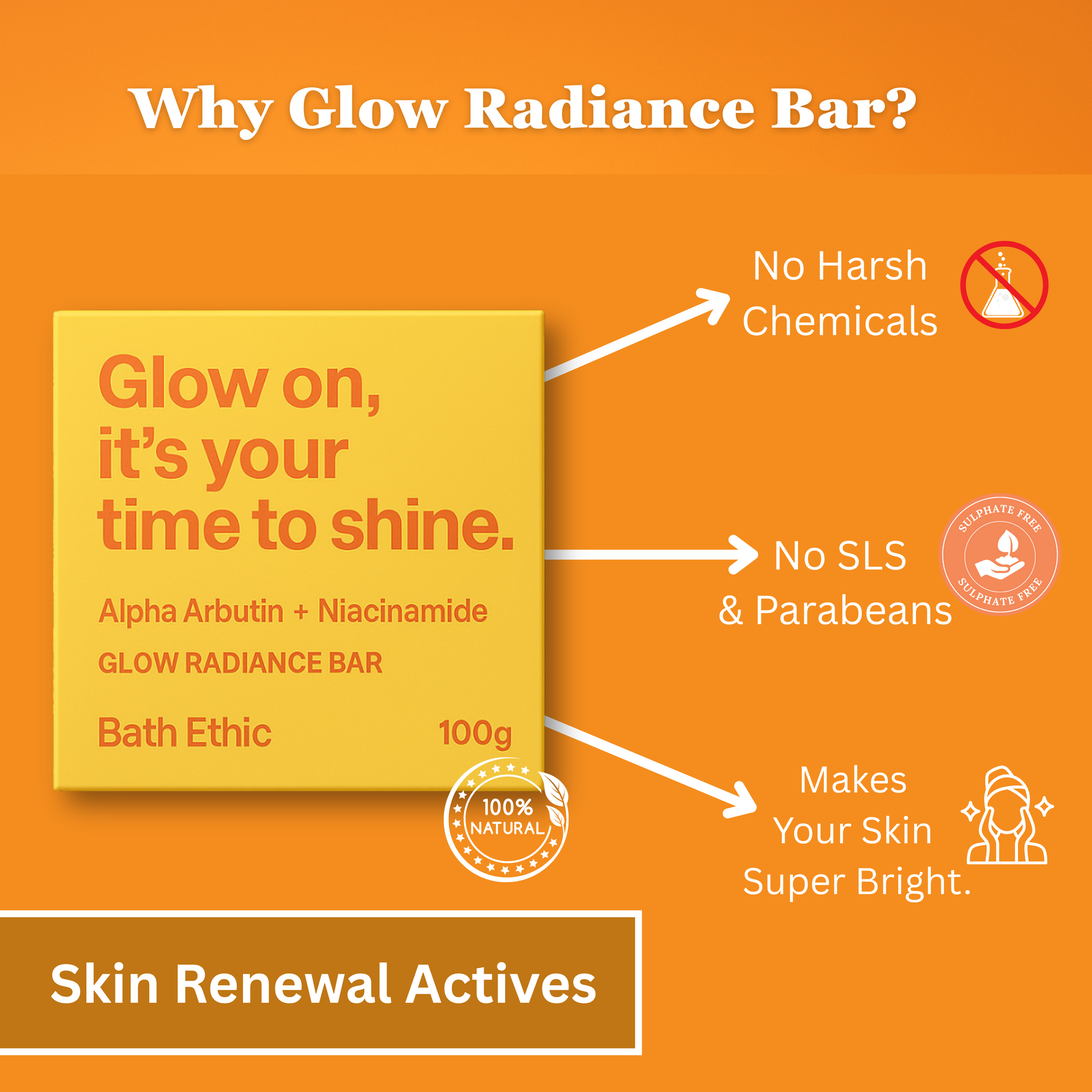 Why Glow Radiance Bar?

Glow on, it's your time to shine.

Alpha Arbutin + Niacinamide

GLOW RADIANCE BAR

Bath Ethic

100g

100% NATURAL

No Harsh Chemicals

No SLS & Parabeans

SULPHATE FREE

SULPHATE FREE

Makes Your Skin Super Bright.

Skin Renewal Actives